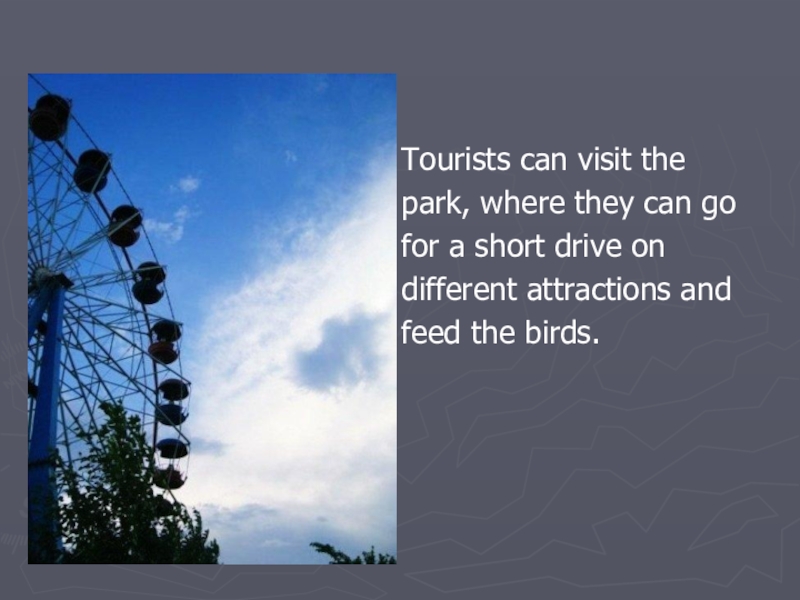 Tourists can visit the park, where they can go for a short drive on different attractions and feed the birds.